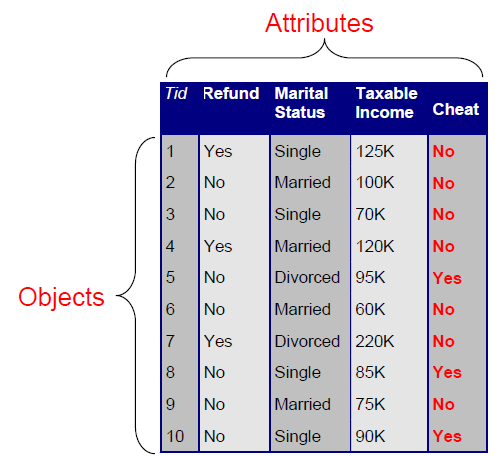 Attributes

Objects

| Tid | Refund | Marital Status | Taxable Income | Cheat |
|---|---|---|---|---|
| 1 | Yes | Single | 125K | No |
| 2 | No | Married | 100K | No |
| 3 | No | Single | 70K | No |
| 4 | Yes | Married | 120K | No |
| 5 | No | Divorced | 95K | Yes |
| 6 | No | Married | 60K | No |
| 7 | Yes | Divorced | 220K | No |
| 8 | No | Single | 85K | Yes |
| 9 | No | Married | 75K | No |
| 10 | No | Single | 90K | Yes |